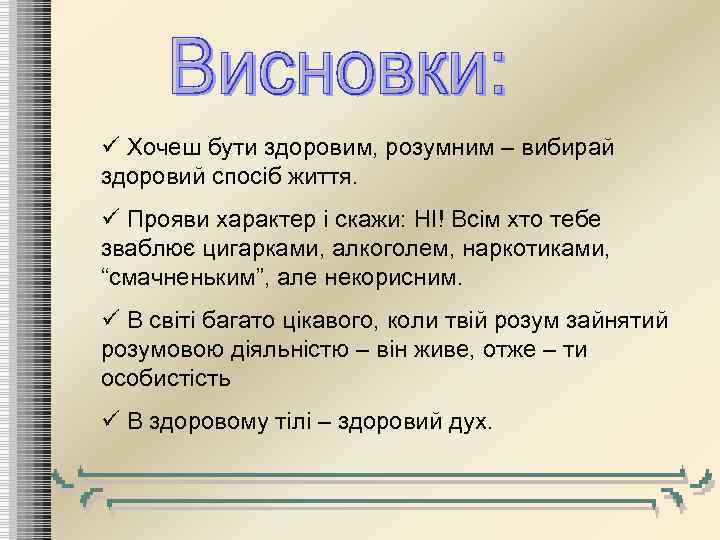 Висновки:

✓ Хочеш бути здоровим, розумним – вибирай здоровий спосіб життя.

✓ Прояви характер і скажи: НІ! Всім хто тебе зваблює цигарками, алкоголем, наркотиками, “смачненьким”, але некорисним.

✓ В світі багато цікавого, коли твій розум зайнятий розумовою діяльністю – він живе, отже – ти особистість

✓ В здоровому тілі – здоровий дух.